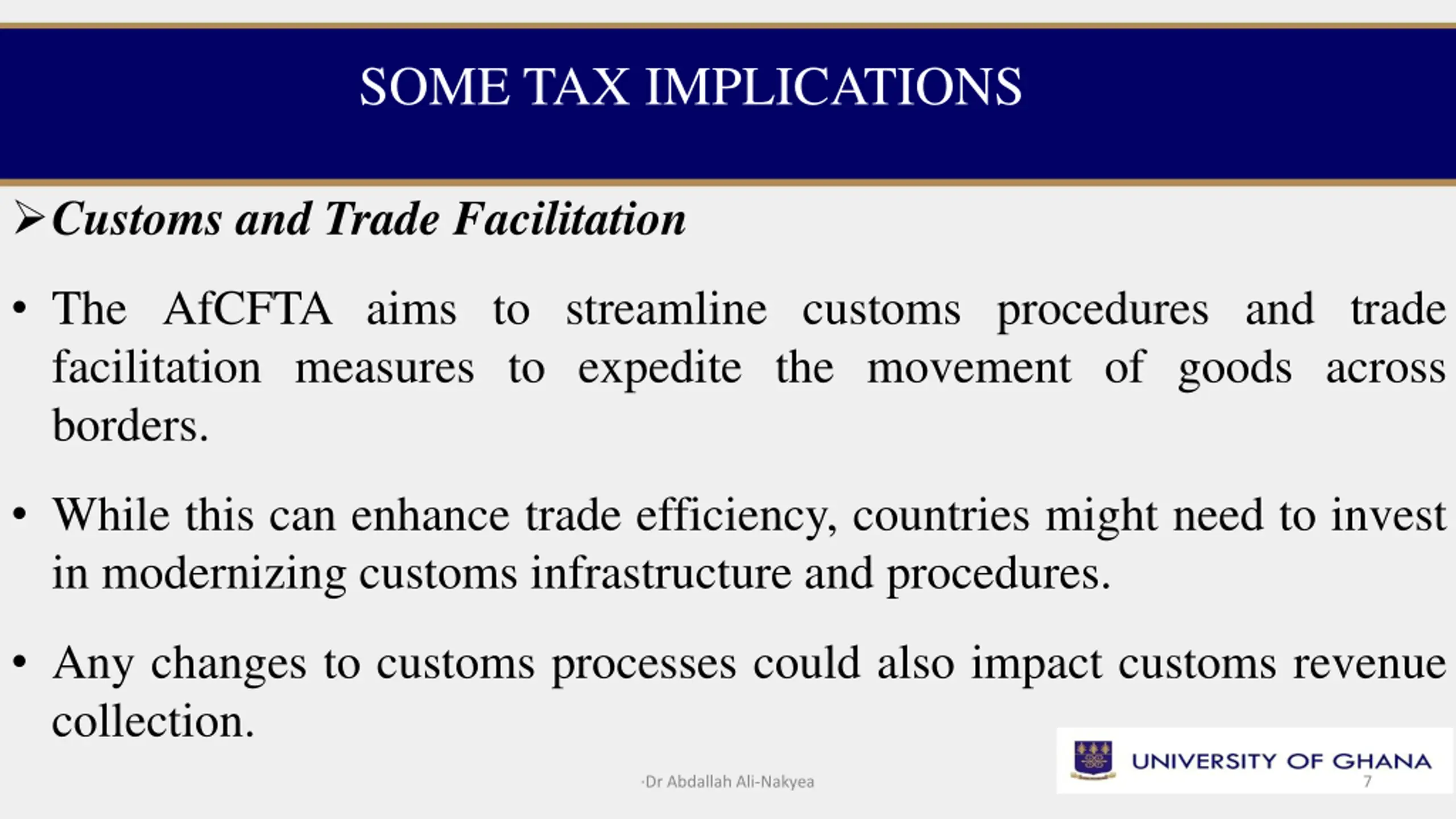 SOME TAX IMPLICATIONS

➢ Customs and Trade Facilitation

• The AfCFTA aims to streamline customs procedures and trade facilitation measures to expedite the movement of goods across borders.

• While this can enhance trade efficiency, countries might need to invest in modernizing customs infrastructure and procedures.

• Any changes to customs processes could also impact customs revenue collection.

·Dr Abdallah Ali-Nakyea

UNIVERSITY OF GHANA

7